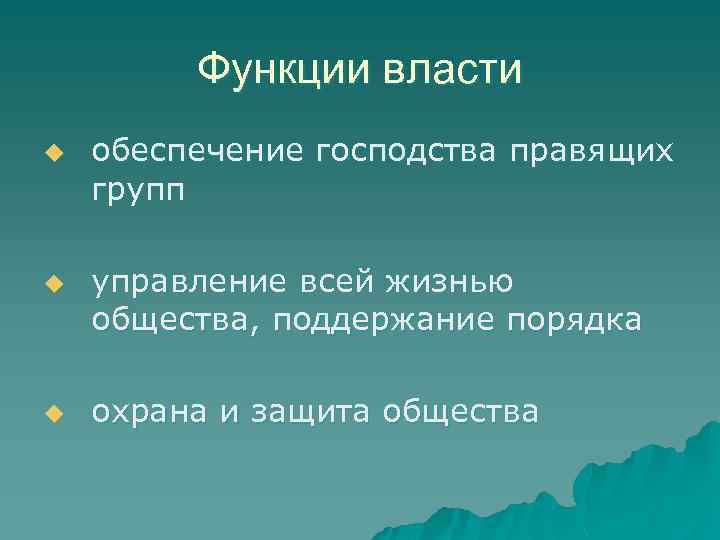 Функции власти

обеспечение господства правящих групп

управление всей жизнью общества, поддержание порядка

охрана и защита общества